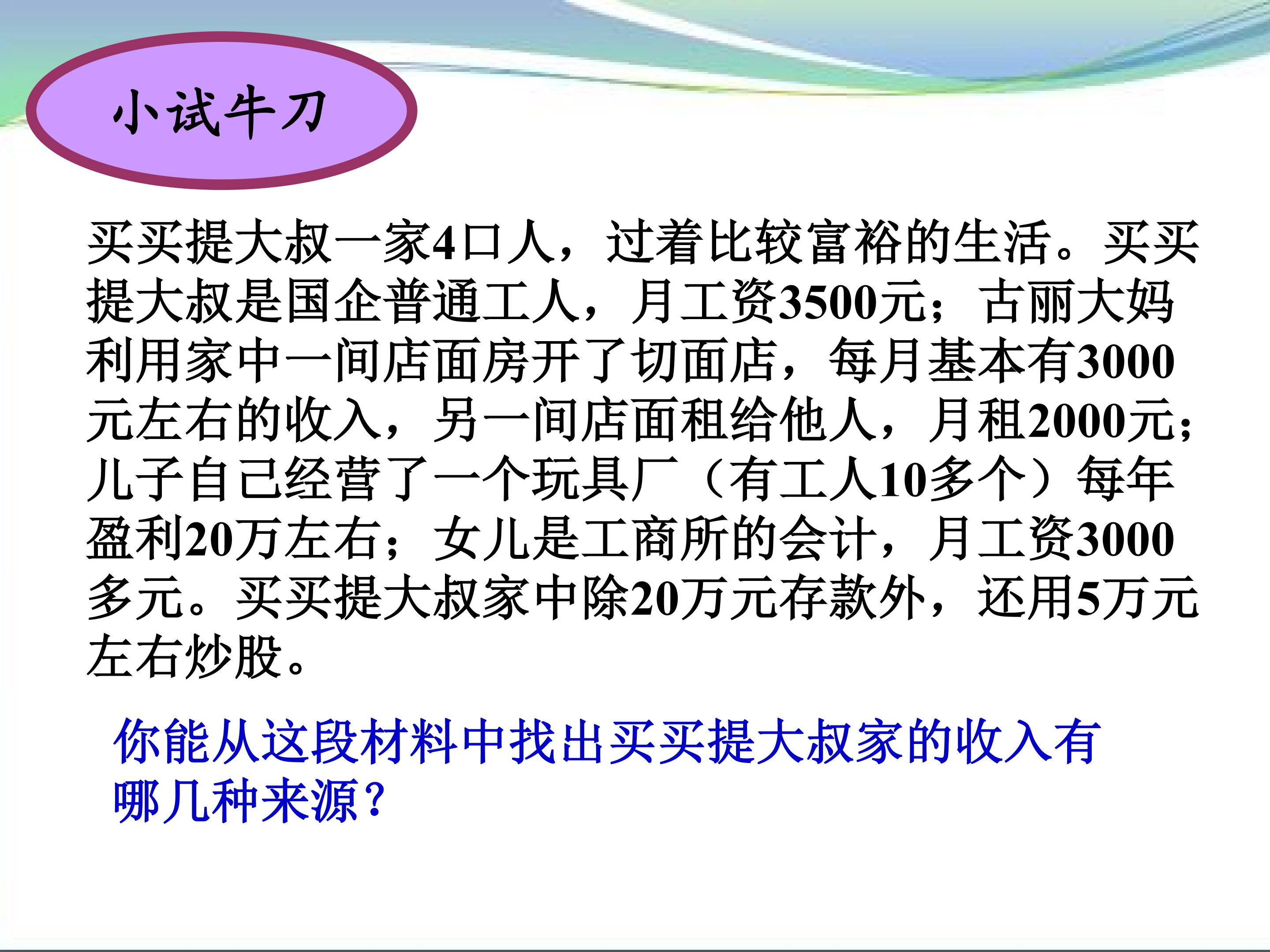 小试牛刀

买买提大叔一家4口人，过着比较富裕的生活。买买提大叔是国企普通工人，月工资3500元；古丽大妈利用家中一间店面房开了切面店，每月基本有3000元左右的收入，另一间店面租给他人，月租2000元；儿子自己经营了一个玩具厂（有工人10多个）每年盈利20万左右；女儿是工商所的会计，月工资3000多元。买买提大叔家中除20万元存款外，还用5万元左右炒股。

你能从这段材料中找出买买提大叔家的收入有哪几种来源？